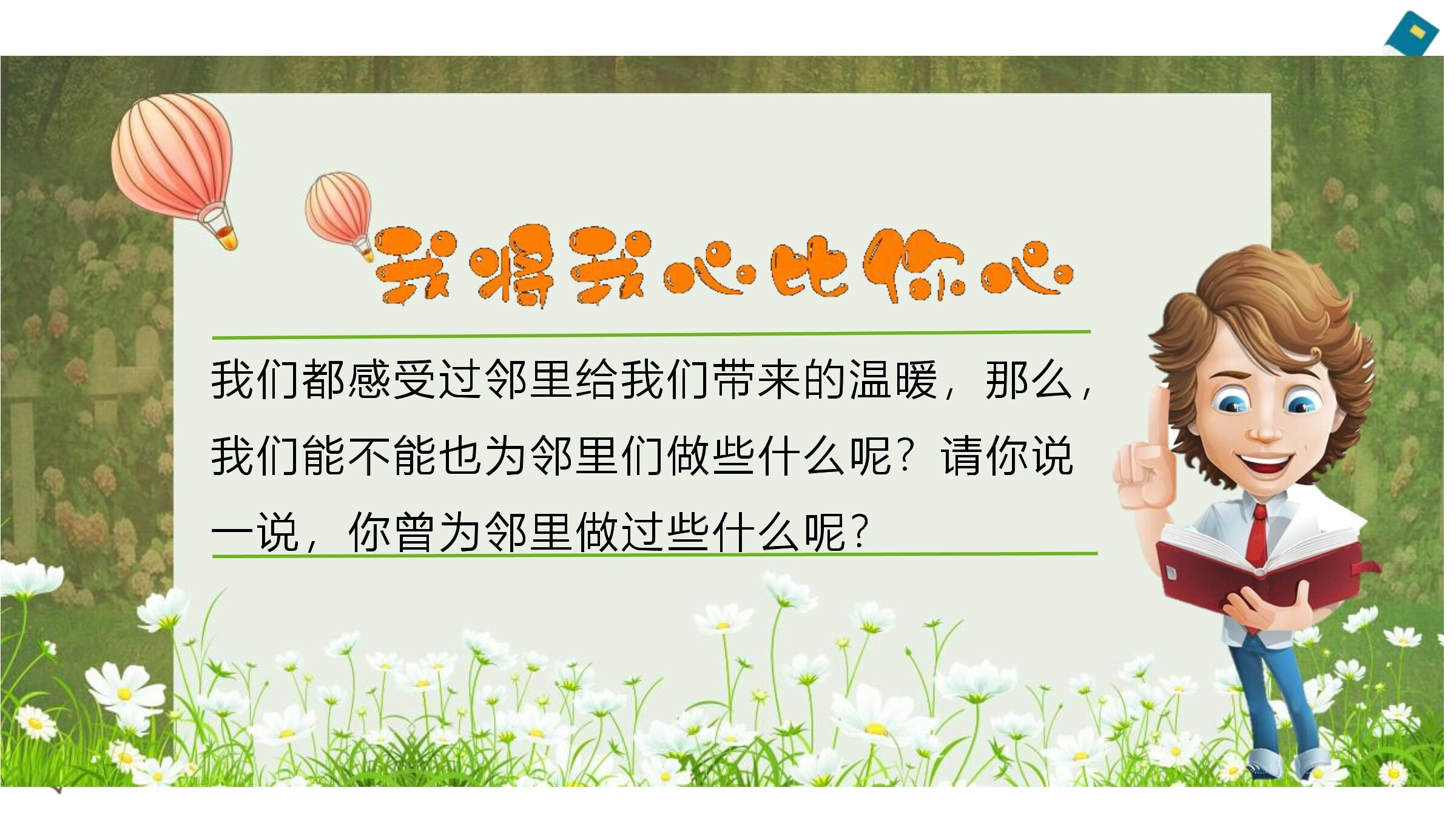 我将我心比你心

我们都感受过邻里给我们带来的温暖，那么，我们能不能也为邻里们做些什么呢？请你说一说，你曾为邻里做过些什么呢？